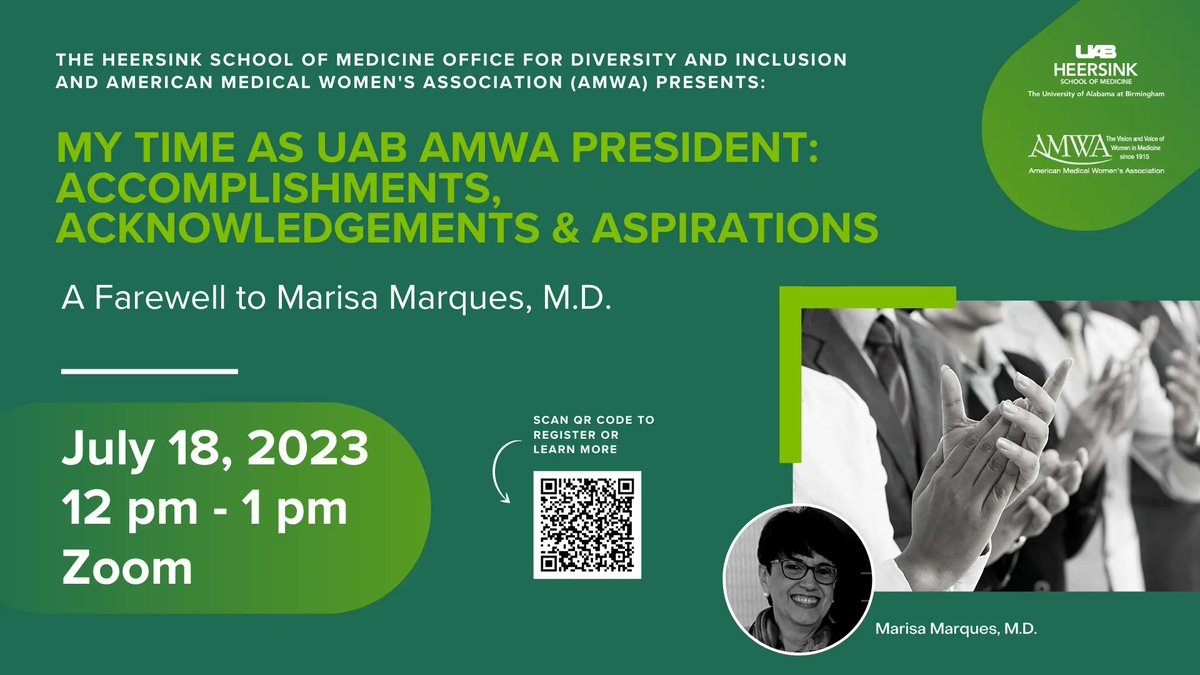 THE HEERSINK SCHOOL OF MEDICINE OFFICE FOR DIVERSITY AND INCLUSION AND AMERICAN MEDICAL WOMEN'S ASSOCIATION (AMWA) PRESENTS:

UAB
HEERSINK
SCHOOL OF MEDICINE
The University of Alabama at Birmingham

AMWA The Vision and Voice of Women in Medicine since 1915
American Medical Women's Association

MY TIME AS UAB AMWA PRESIDENT: ACCOMPLISHMENTS, ACKNOWLEDGEMENTS & ASPIRATIONS

A Farewell to Marisa Marques, M.D.

July 18, 2023
12 pm - 1 pm
Zoom

SCAN QR CODE TO REGISTER OR LEARN MORE

Marisa Marques, M.D.